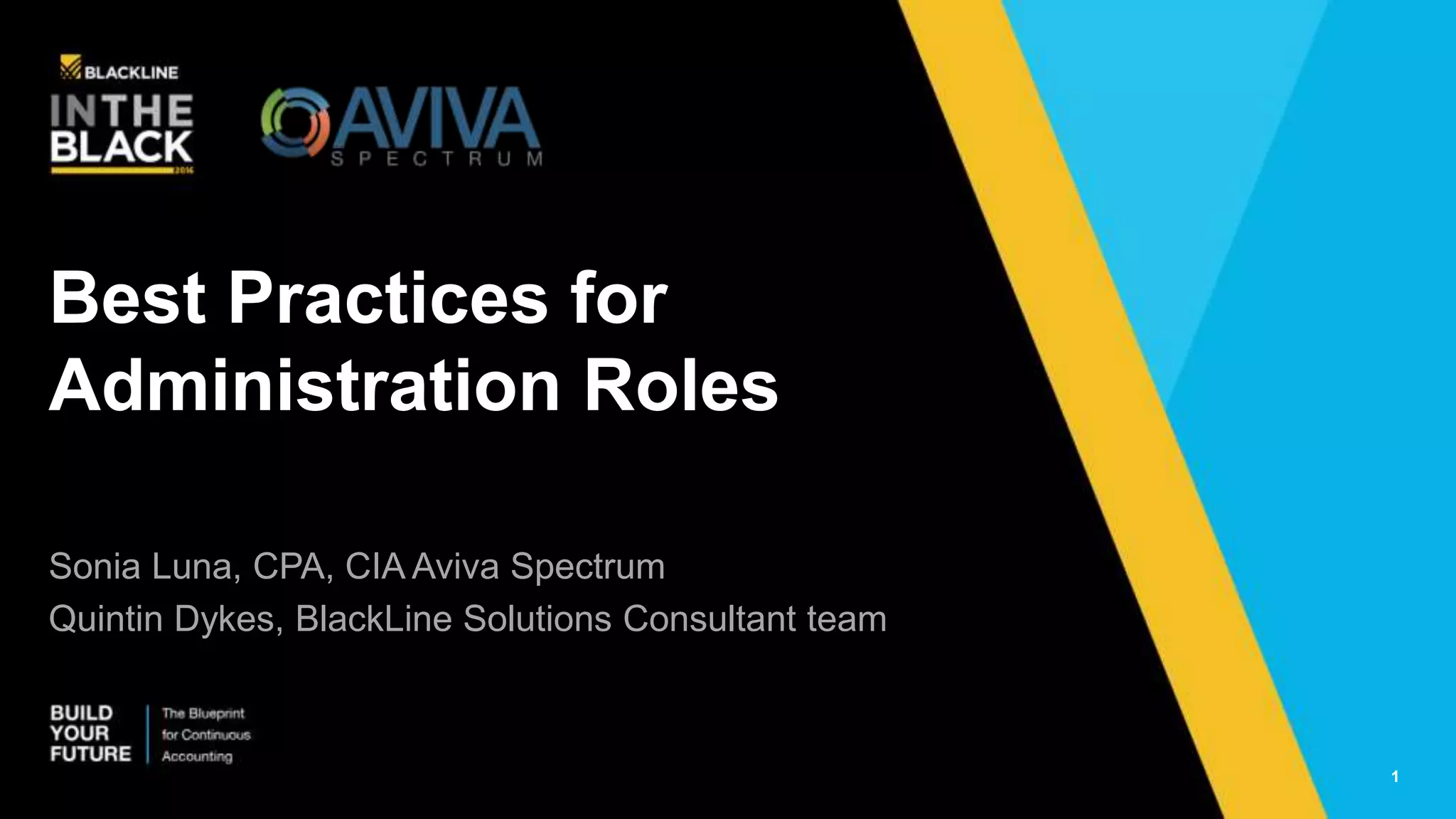 BLACKLINE
IN THE BLACK
2016

AVIVA
SPECTRUM

Best Practices for Administration Roles

Sonia Luna, CPA, CIA Aviva Spectrum
Quintin Dykes, BlackLine Solutions Consultant team

BUILD YOUR FUTURE
The Blueprint for Continuous Accounting

1